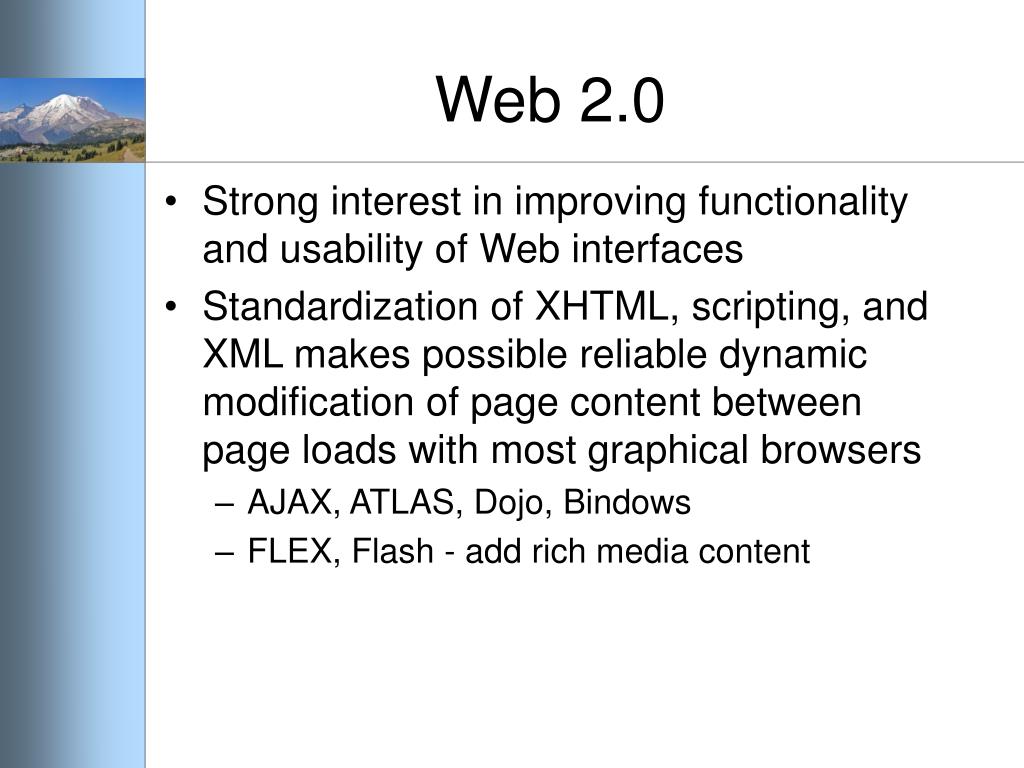 Web 2.0

• Strong interest in improving functionality and usability of Web interfaces
• Standardization of XHTML, scripting, and XML makes possible reliable dynamic modification of page content between page loads with most graphical browsers
– AJAX, ATLAS, Dojo, Bindows
– FLEX, Flash - add rich media content